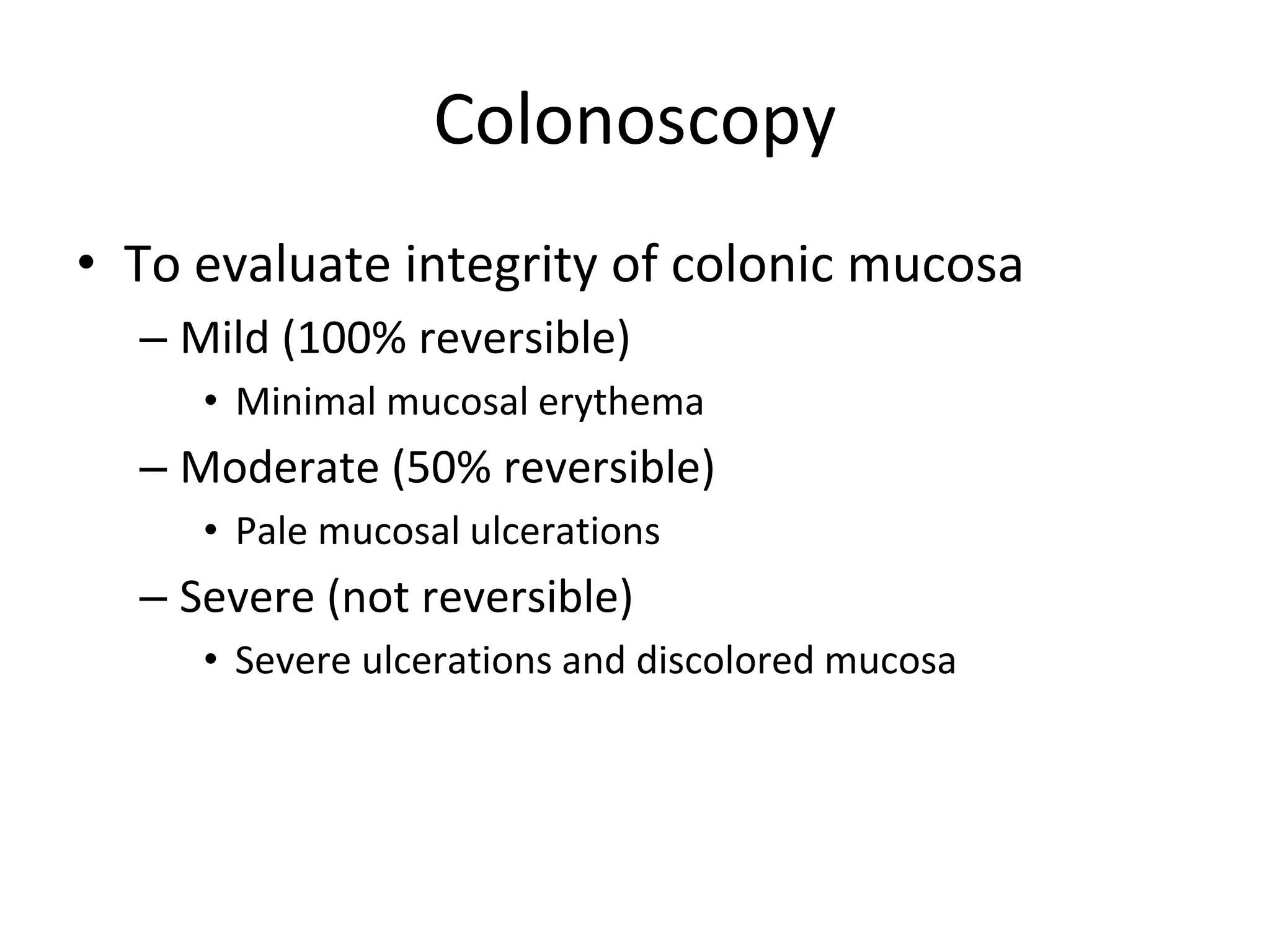 Colonoscopy

• To evaluate integrity of colonic mucosa
– Mild (100% reversible)
• Minimal mucosal erythema
– Moderate (50% reversible)
• Pale mucosal ulcerations
– Severe (not reversible)
• Severe ulcerations and discolored mucosa